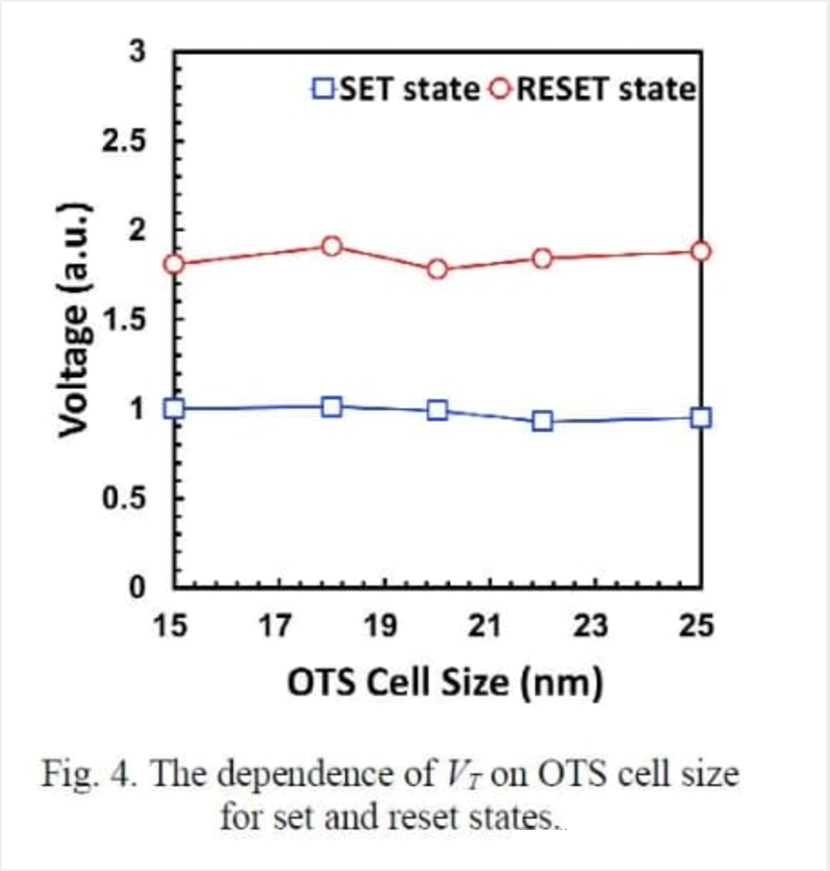 3
2.5
2
1.5
1
0.5
0
Voltage (a.u.)
SET state RESET state
15
17
19
21
23
25
OTS Cell Size (nm)

Fig. 4. The dependence of $V_T$ on OTS cell size for set and reset states.